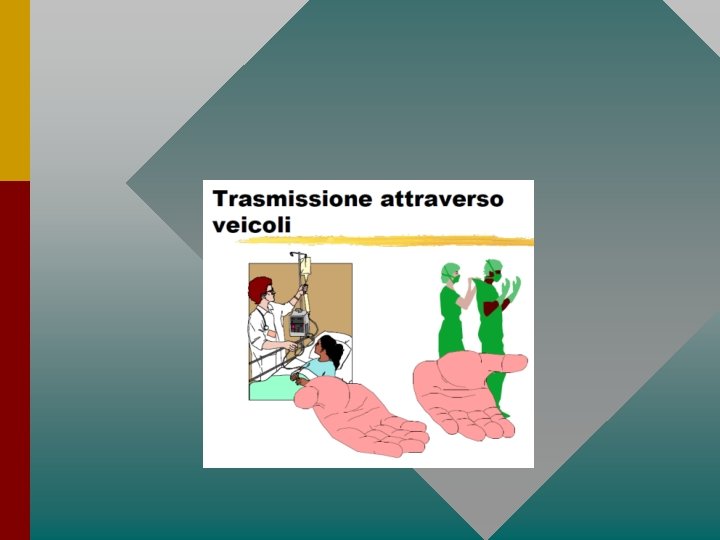 Trasmissione attraverso veicoli